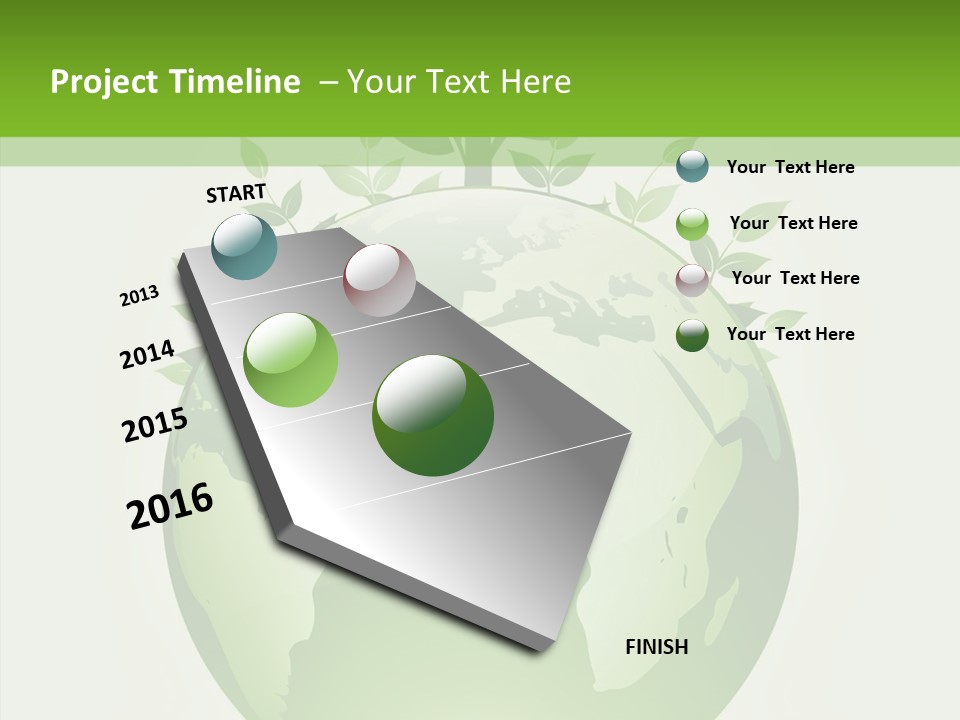 Project Timeline – Your Text Here

START

2013

2014

2015

2016

FINISH

Your Text Here

Your Text Here

Your Text Here

Your Text Here